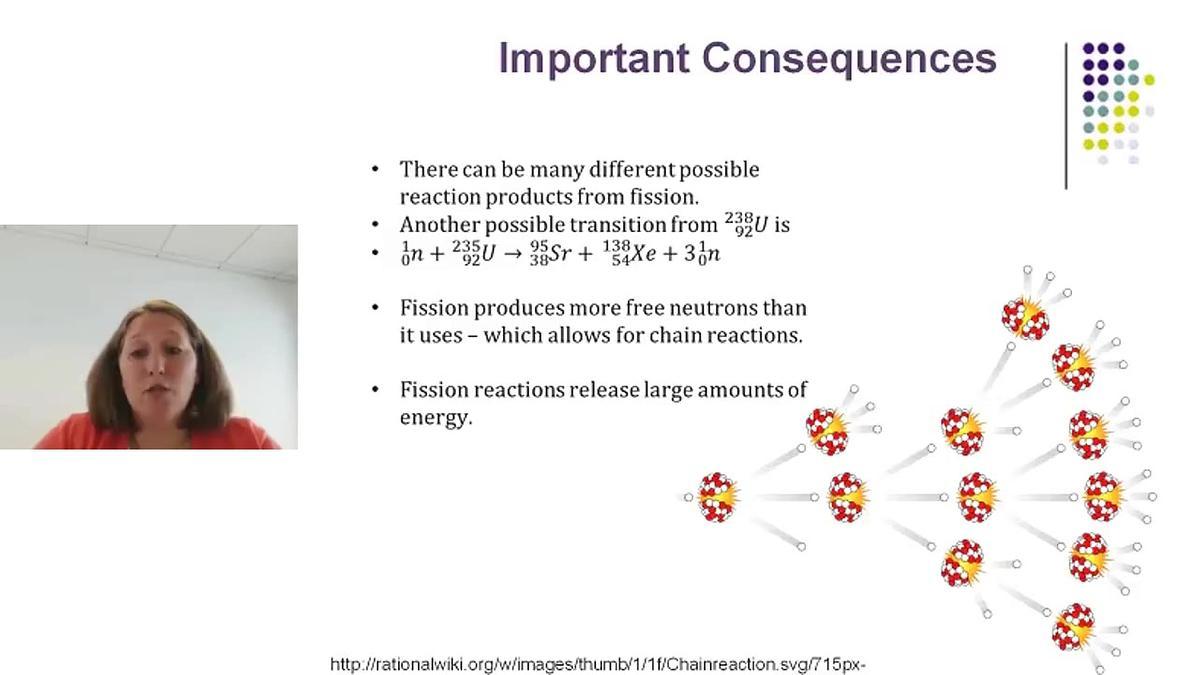 Important Consequences

• There can be many different possible reaction products from fission.
• Another possible transition from $^{238}_{92}U$ is
• $^{1}_{0}n + ^{235}_{92}U \rightarrow ^{95}_{38}Sr + ^{138}_{54}Xe + 3^{1}_{0}n$

• Fission produces more free neutrons than it uses – which allows for chain reactions.

• Fission reactions release large amounts of energy.

http://rationalwiki.org/w/images/thumb/1/1f/Chainreaction.svg/715px-